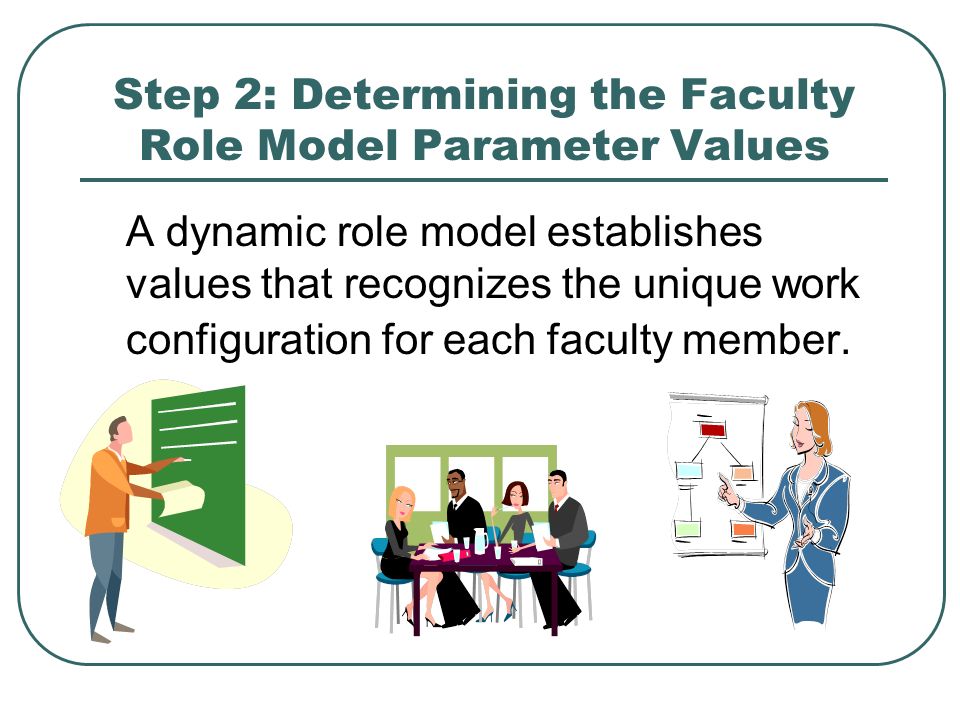 Step 2: Determining the Faculty Role Model Parameter Values

A dynamic role model establishes values that recognizes the unique work configuration for each faculty member.